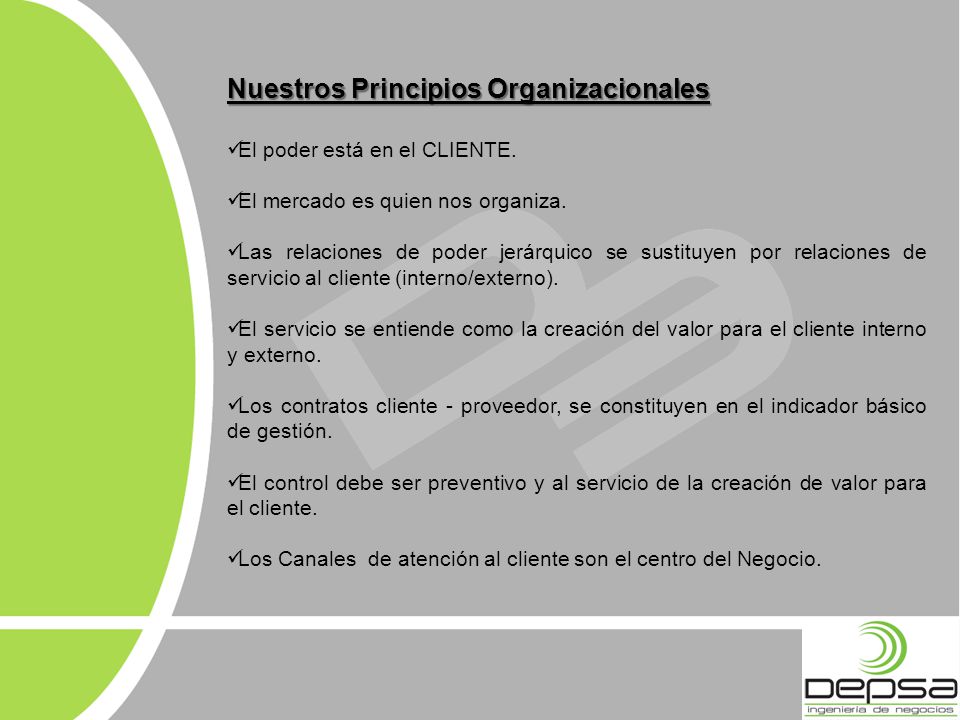 Nuestros Principios Organizacionales

✓El poder está en el CLIENTE.

✓El mercado es quien nos organiza.

✓Las relaciones de poder jerárquico se sustituyen por relaciones de servicio al cliente (interno/externo).

✓El servicio se entiende como la creación del valor para el cliente interno y externo.

✓Los contratos cliente - proveedor, se constituyen en el indicador básico de gestión.

✓El control debe ser preventivo y al servicio de la creación de valor para el cliente.

✓Los Canales de atención al cliente son el centro del Negocio.

depsa
ingeniería de negocios